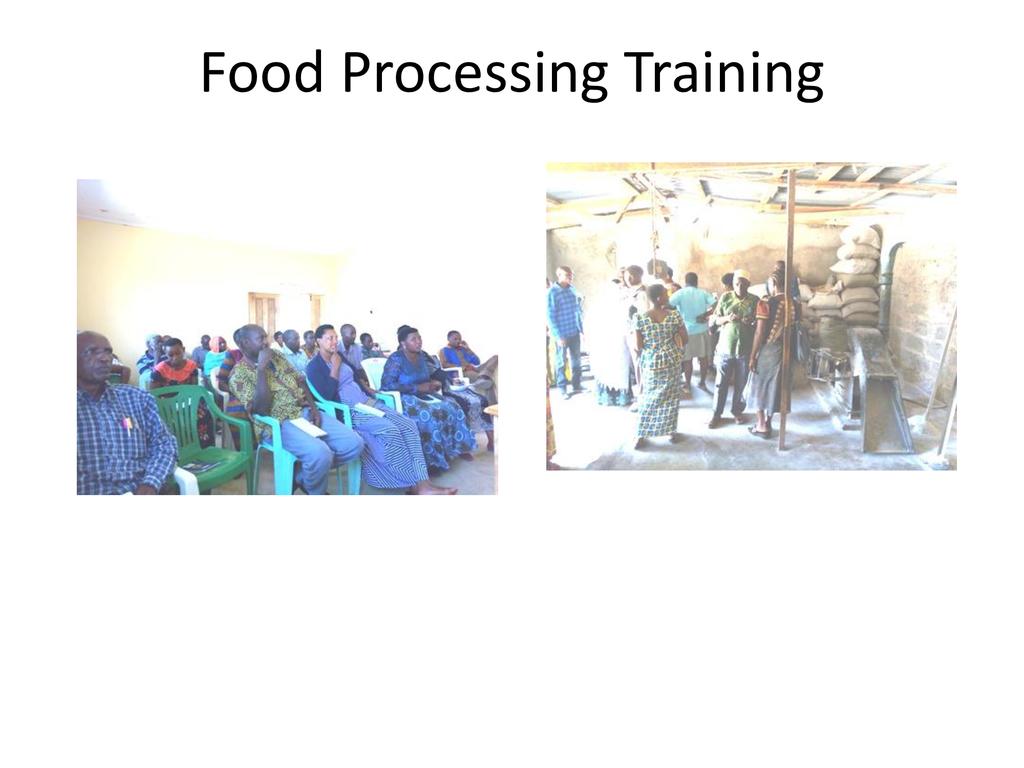 Food Processing Training